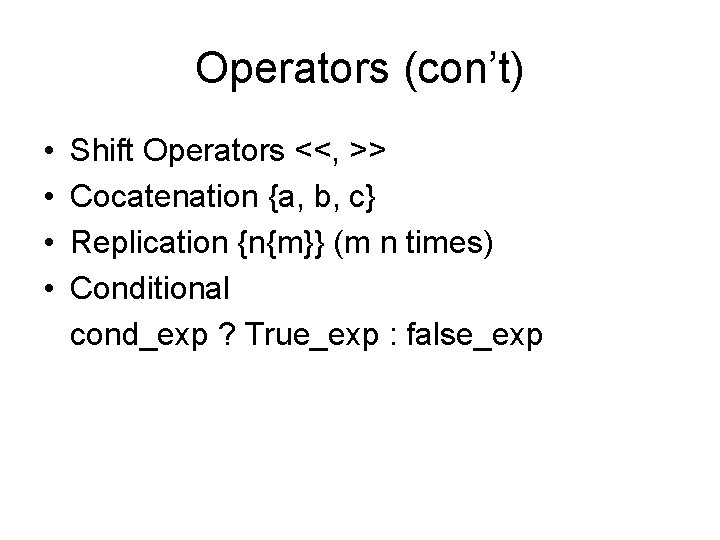 Operators (con’t)

• Shift Operators <<, >>
• Cocatenation {a, b, c}
• Replication {n{m}} (m n times)
• Conditional
cond_exp ? True_exp : false_exp